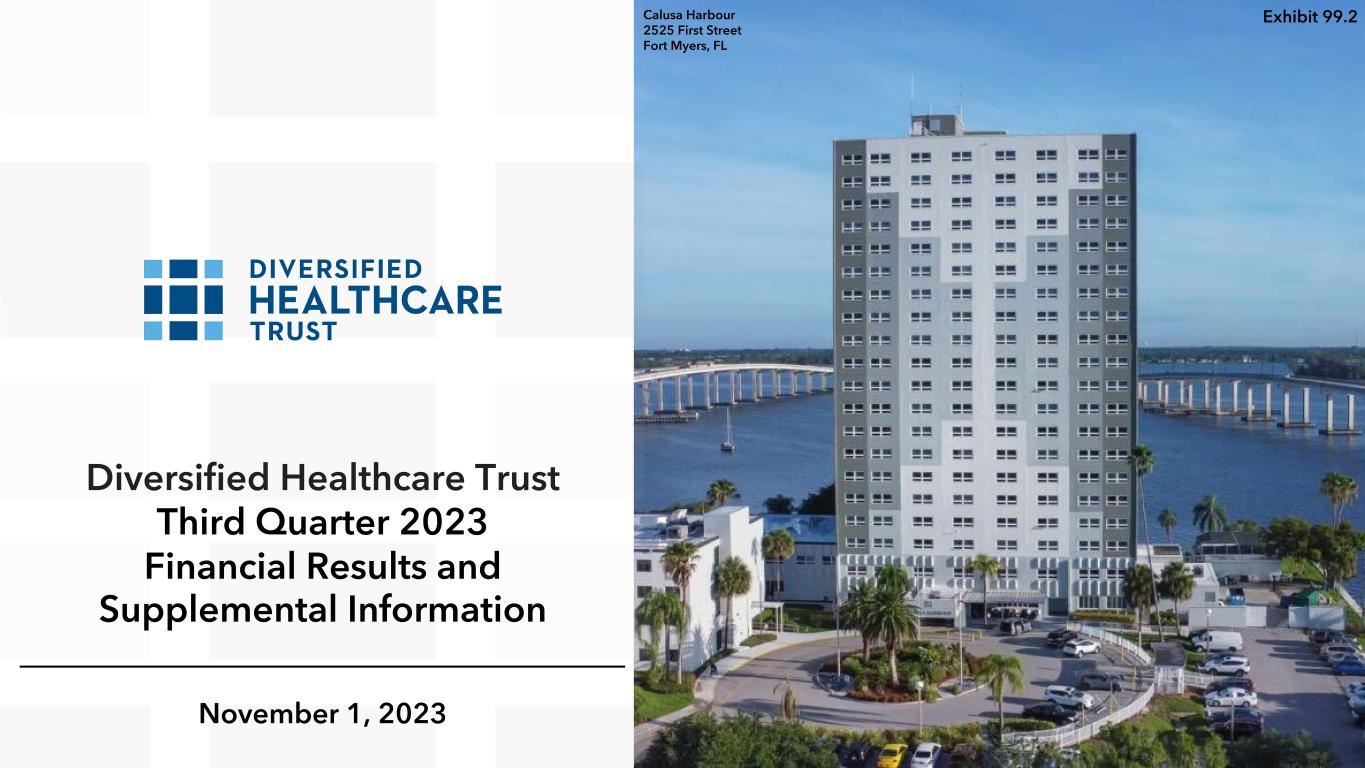 DIVERSIFIED
HEALTHCARE
TRUST

Diversified Healthcare Trust
Third Quarter 2023
Financial Results and
Supplemental Information

November 1, 2023

Calusa Harbour
2525 First Street
Fort Myers, FL

Exhibit 99.2